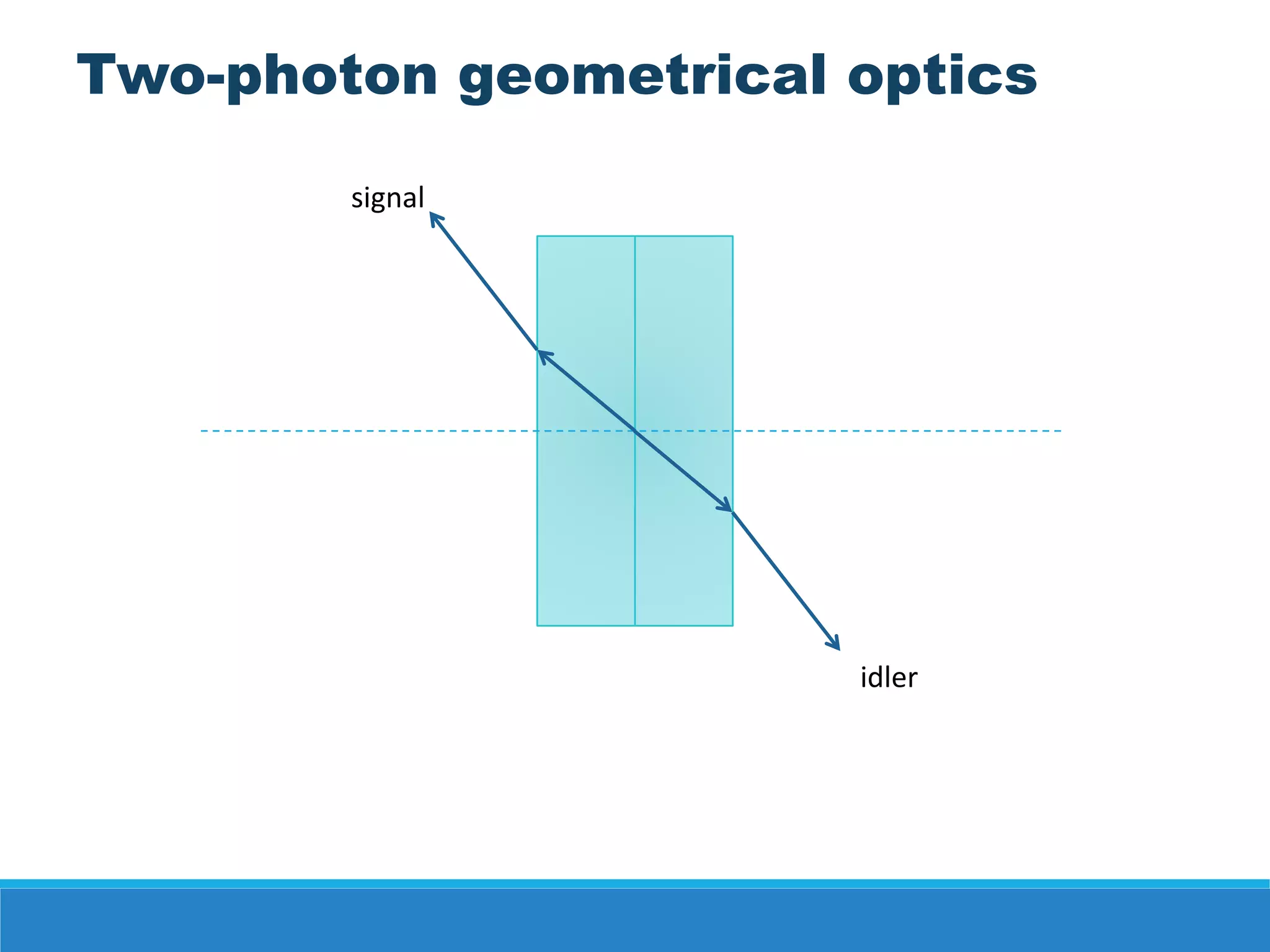 Two-photon geometrical optics

signal

idler